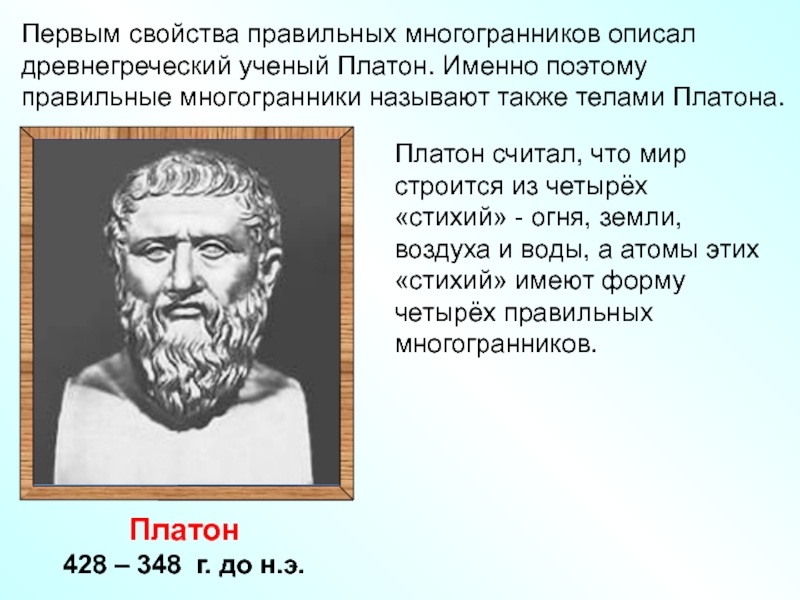 Первым свойства правильных многогранников описал древнегреческий ученый Платон. Именно поэтому правильные многогранники называют также телами Платона.

Платон считал, что мир строится из четырёх «стихий» - огня, земли, воздуха и воды, а атомы этих «стихий» имеют форму четырёх правильных многогранников.

Платон
428 – 348 г. до н.э.